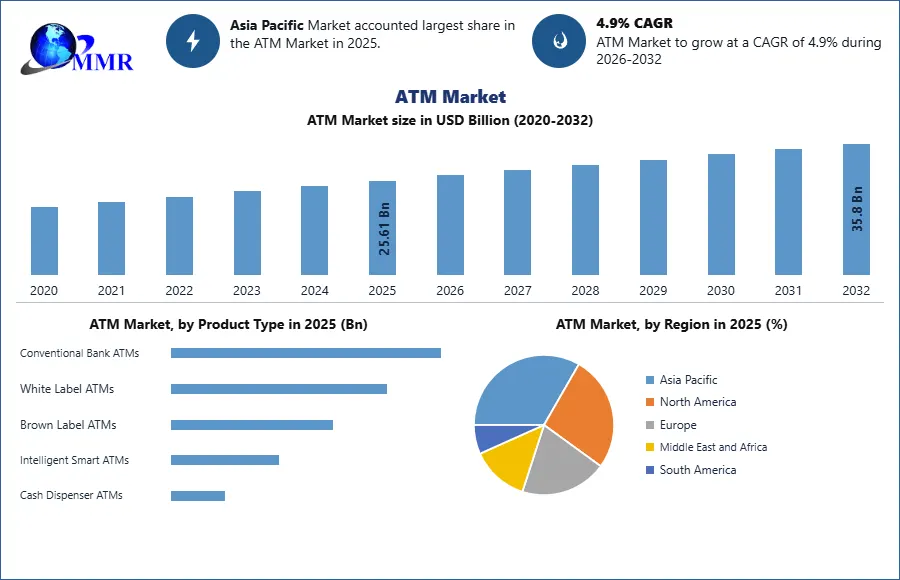 MMR

Asia Pacific Market accounted largest share in the ATM Market in 2025.

4.9% CAGR
ATM Market to grow at a CAGR of 4.9% during 2026-2032

ATM Market
ATM Market size in USD Billion (2020-2032)

25.61 Bn
35.8 Bn

2020 2021 2022 2023 2024 2025 2026 2027 2028 2029 2030 2031 2032

ATM Market, by Product Type in 2025 (Bn)

Conventional Bank ATMs
White Label ATMs
Brown Label ATMs
Intelligent Smart ATMs
Cash Dispenser ATMs

ATM Market, by Region in 2025 (%)

Asia Pacific
North America
Europe
Middle East and Africa
South America